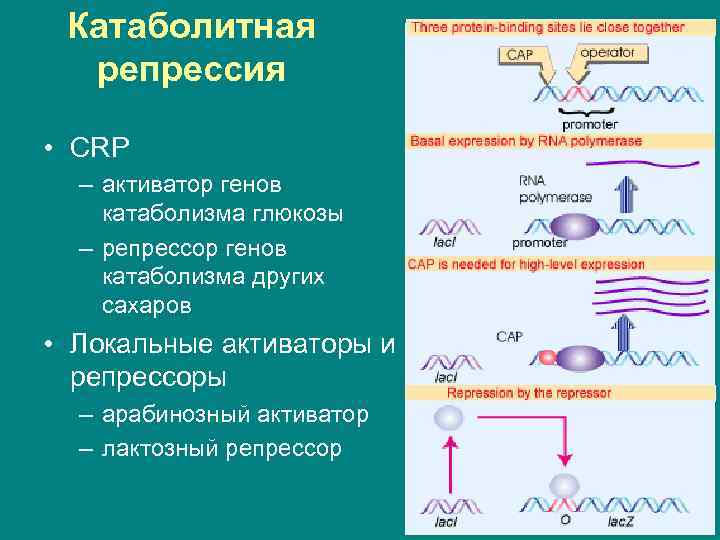 Катаболитная репрессия

• CRP
– активатор генов катаболизма глюкозы
– репрессор генов катаболизма других сахаров
• Локальные активаторы и репрессоры
– арабинозный активатор
– лактозный репрессор

Three protein-binding sites lie close together
CAP
operator
promoter
Basal expression by RNA polymerase
RNA polymerase
lacI
promoter
CAP is needed for high-level expression
CAP
lacI
Repression by the repressor
lacI
O
lacZ